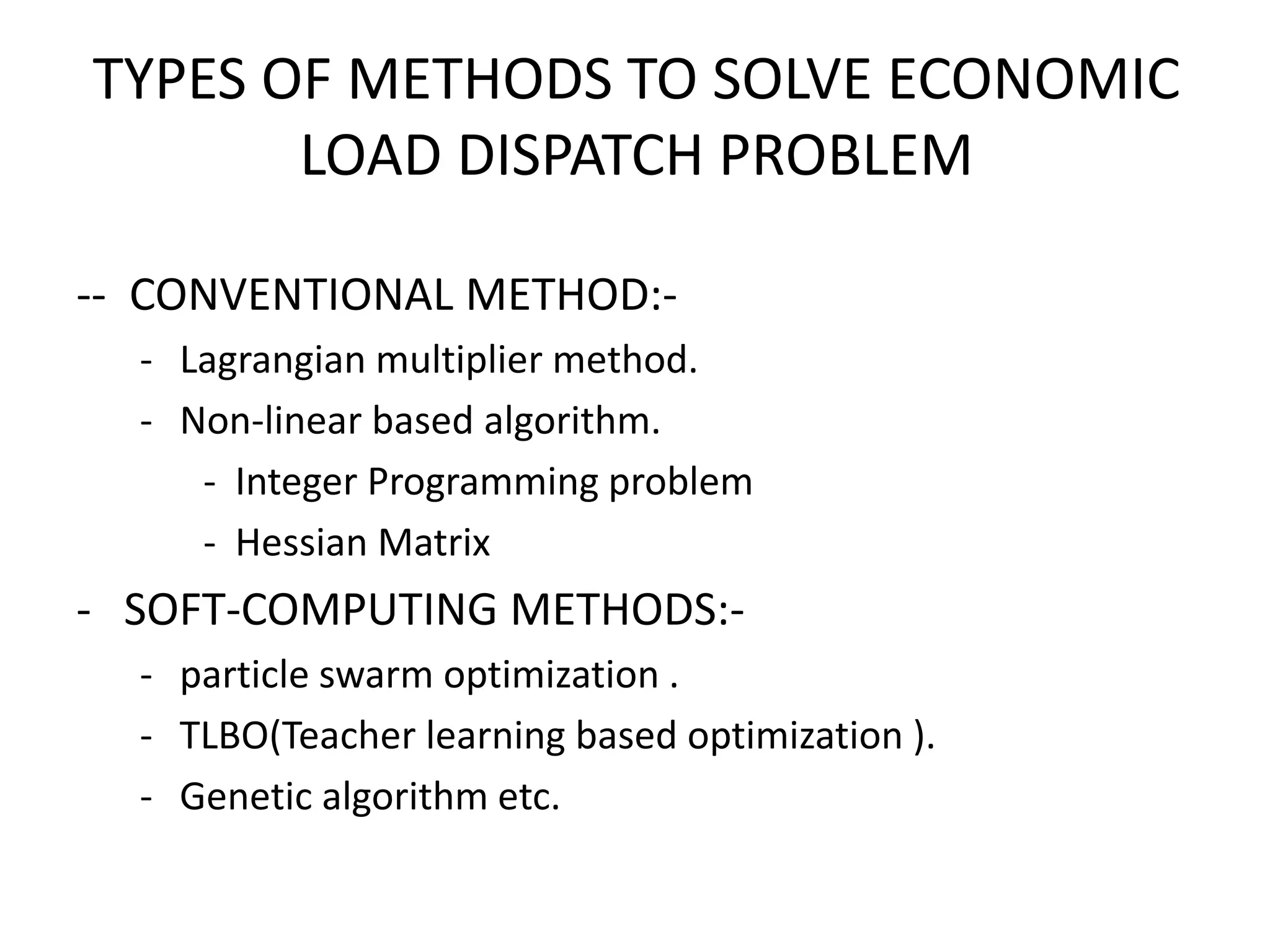 TYPES OF METHODS TO SOLVE ECONOMIC LOAD DISPATCH PROBLEM

-- CONVENTIONAL METHOD:-

- Lagrangian multiplier method.
- Non-linear based algorithm.
  - Integer Programming problem
  - Hessian Matrix

- SOFT-COMPUTING METHODS:-

- particle swarm optimization .
- TLBO(Teacher learning based optimization ).
- Genetic algorithm etc.